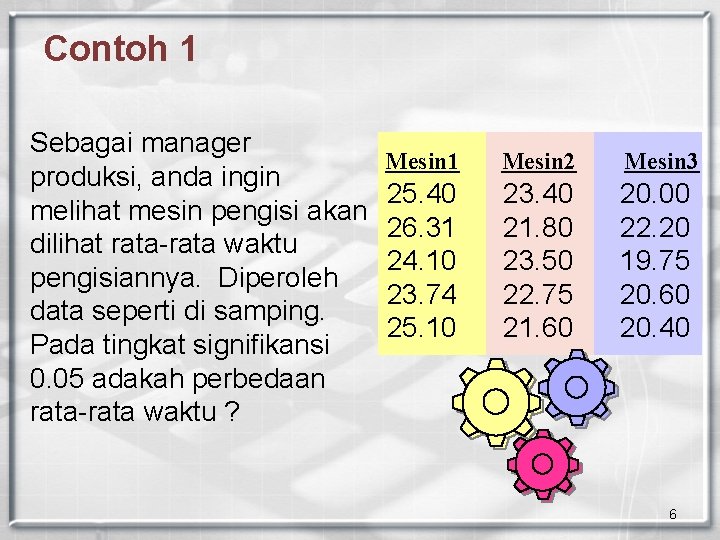 Contoh 1

Sebagai manager produksi, anda ingin melihat mesin pengisi akan dilihat rata-rata waktu pengisiannya. Diperoleh data seperti di samping. Pada tingkat signifikansi 0.05 adakah perbedaan rata-rata waktu ?

| Mesin1 | Mesin2 | Mesin3 |
|---|---|---|
| 25.40 | 23.40 | 20.00 |
| 26.31 | 21.80 | 22.20 |
| 24.10 | 23.50 | 19.75 |
| 23.74 | 22.75 | 20.60 |
| 25.10 | 21.60 | 20.40 |

6